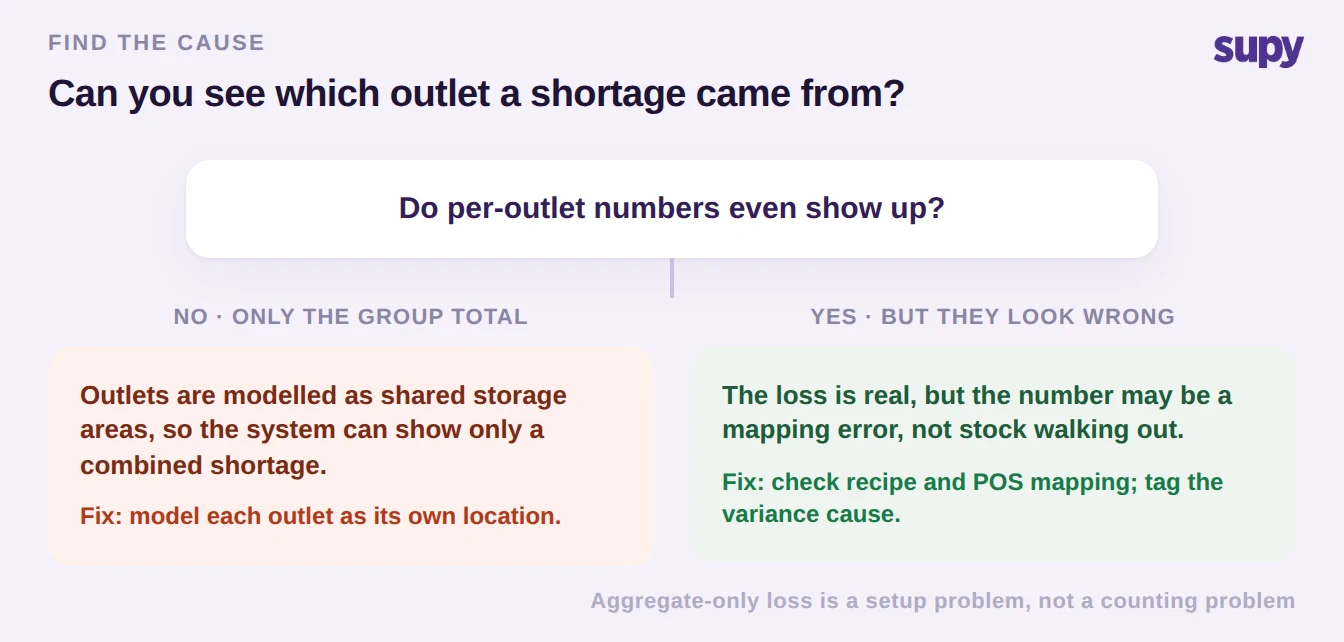 FIND THE CAUSE

supy

Can you see which outlet a shortage came from?

Do per-outlet numbers even show up?

NO · ONLY THE GROUP TOTAL

Outlets are modelled as shared storage areas, so the system can show only a combined shortage.

Fix: model each outlet as its own location.

YES · BUT THEY LOOK WRONG

The loss is real, but the number may be a mapping error, not stock walking out.

Fix: check recipe and POS mapping; tag the variance cause.

Aggregate-only loss is a setup problem, not a counting problem